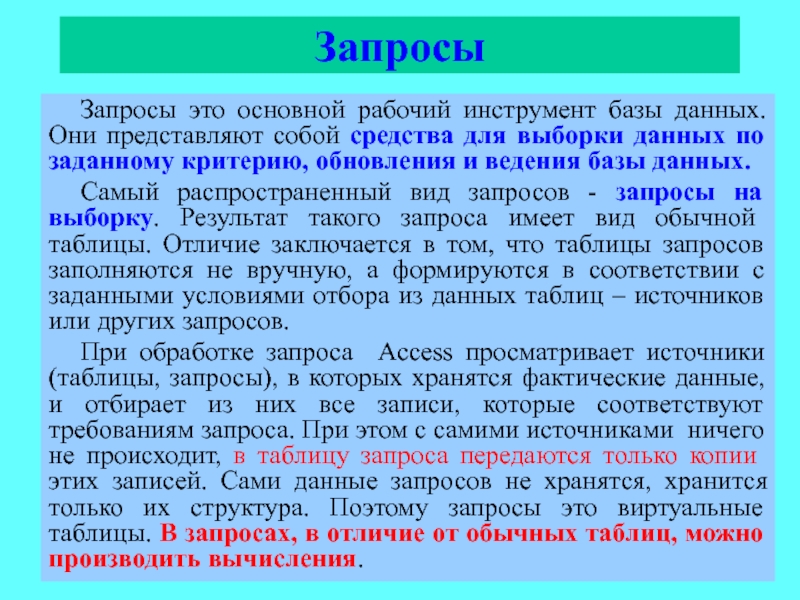 Запросы

Запросы это основной рабочий инструмент базы данных. Они представляют собой средства для выборки данных по заданному критерию, обновления и ведения базы данных.

Самый распространенный вид запросов - запросы на выборку. Результат такого запроса имеет вид обычной таблицы. Отличие заключается в том, что таблицы запросов заполняются не вручную, а формируются в соответствии с заданными условиями отбора из данных таблиц – источников или других запросов.

При обработке запроса Access просматривает источники (таблицы, запросы), в которых хранятся фактические данные, и отбирает из них все записи, которые соответствуют требованиям запроса. При этом с самими источниками ничего не происходит, в таблицу запроса передаются только копии этих записей. Сами данные запросов не хранятся, хранится только их структура. Поэтому запросы это виртуальные таблицы. В запросах, в отличие от обычных таблиц, можно производить вычисления.